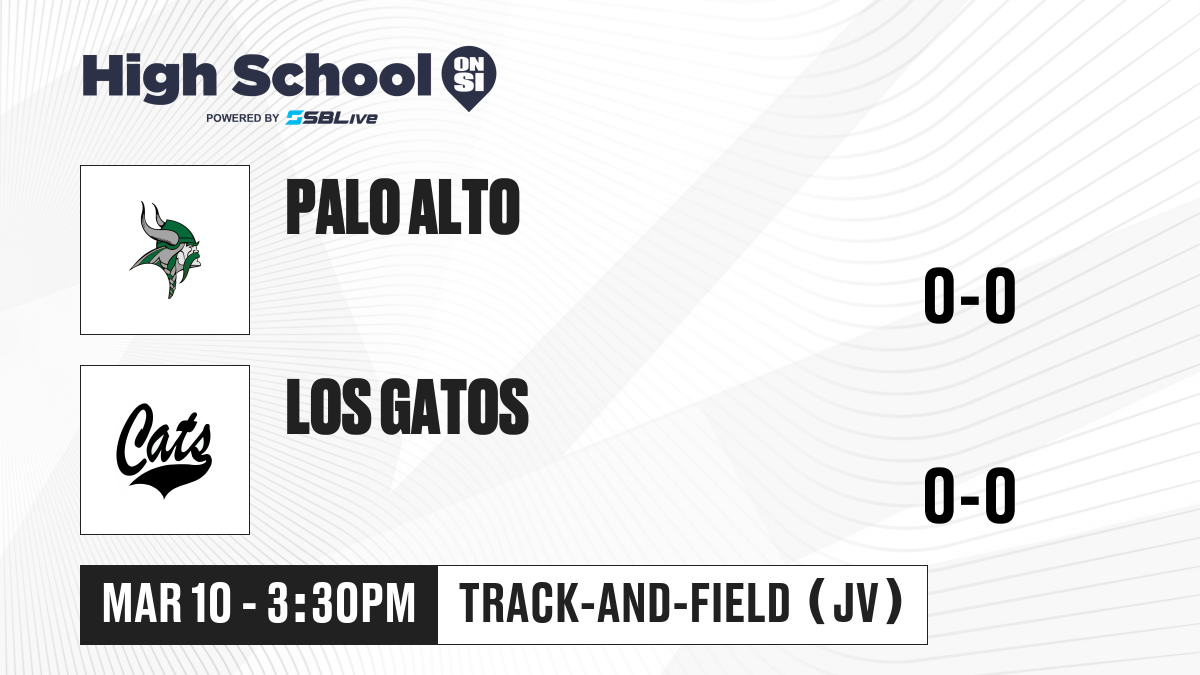 High School ON SI
POWERED BY SBLive

PALO ALTO

0-0

Cats

LOS GATOS

0-0

MAR 10 - 3:30PM

TRACK-AND-FIELD (JV)